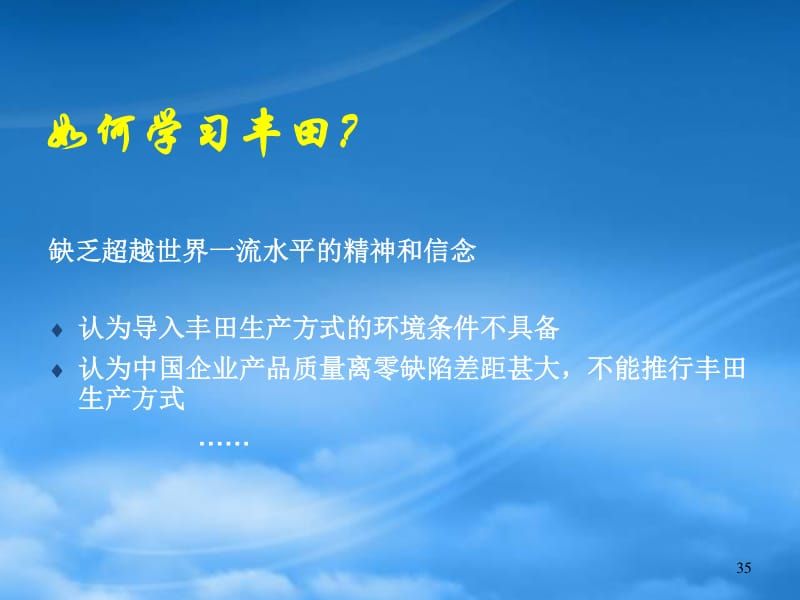 如何学习丰田?

缺乏超越世界一流水平的精神和信念

♦ 认为导入丰田生产方式的环境条件不具备

♦ 认为中国企业产品质量离零缺陷差距甚大，不能推行丰田生产方式

……

35